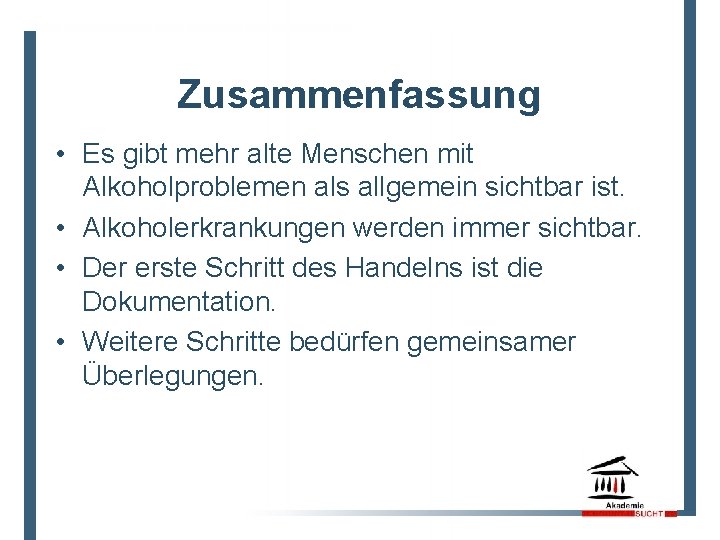 Zusammenfassung

• Es gibt mehr alte Menschen mit Alkoholproblemen als allgemein sichtbar ist.
• Alkoholerkrankungen werden immer sichtbar.
• Der erste Schritt des Handelns ist die Dokumentation.
• Weitere Schritte bedürfen gemeinsamer Überlegungen.

Akademie SUCHT